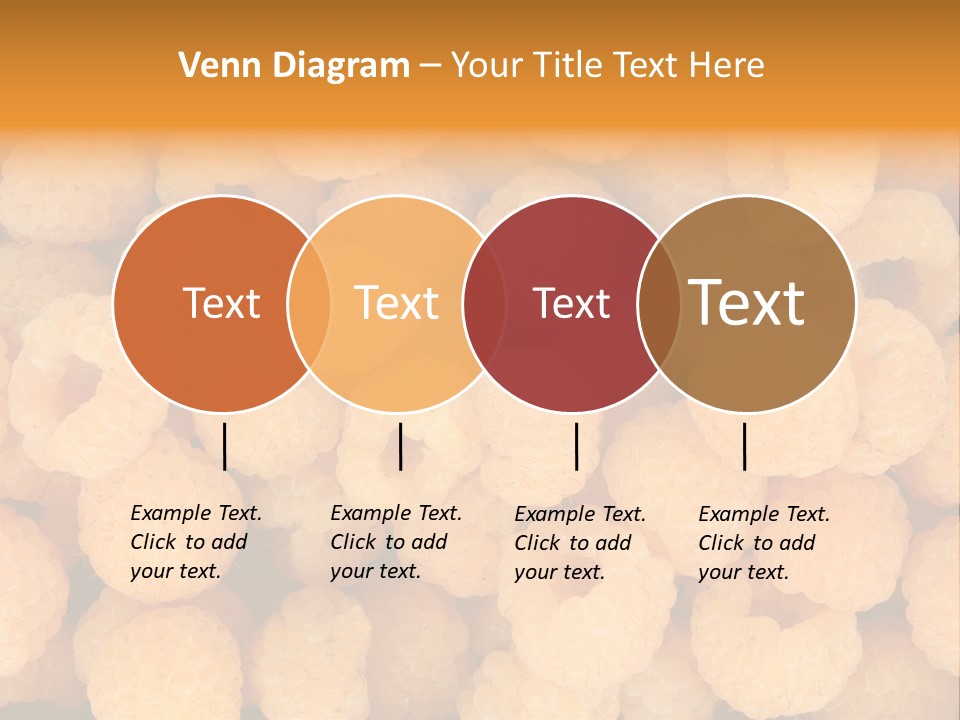 Venn Diagram – Your Title Text Here

Text

Text

Text

Text

Example Text. Click to add your text.

Example Text. Click to add your text.

Example Text. Click to add your text.

Example Text. Click to add your text.